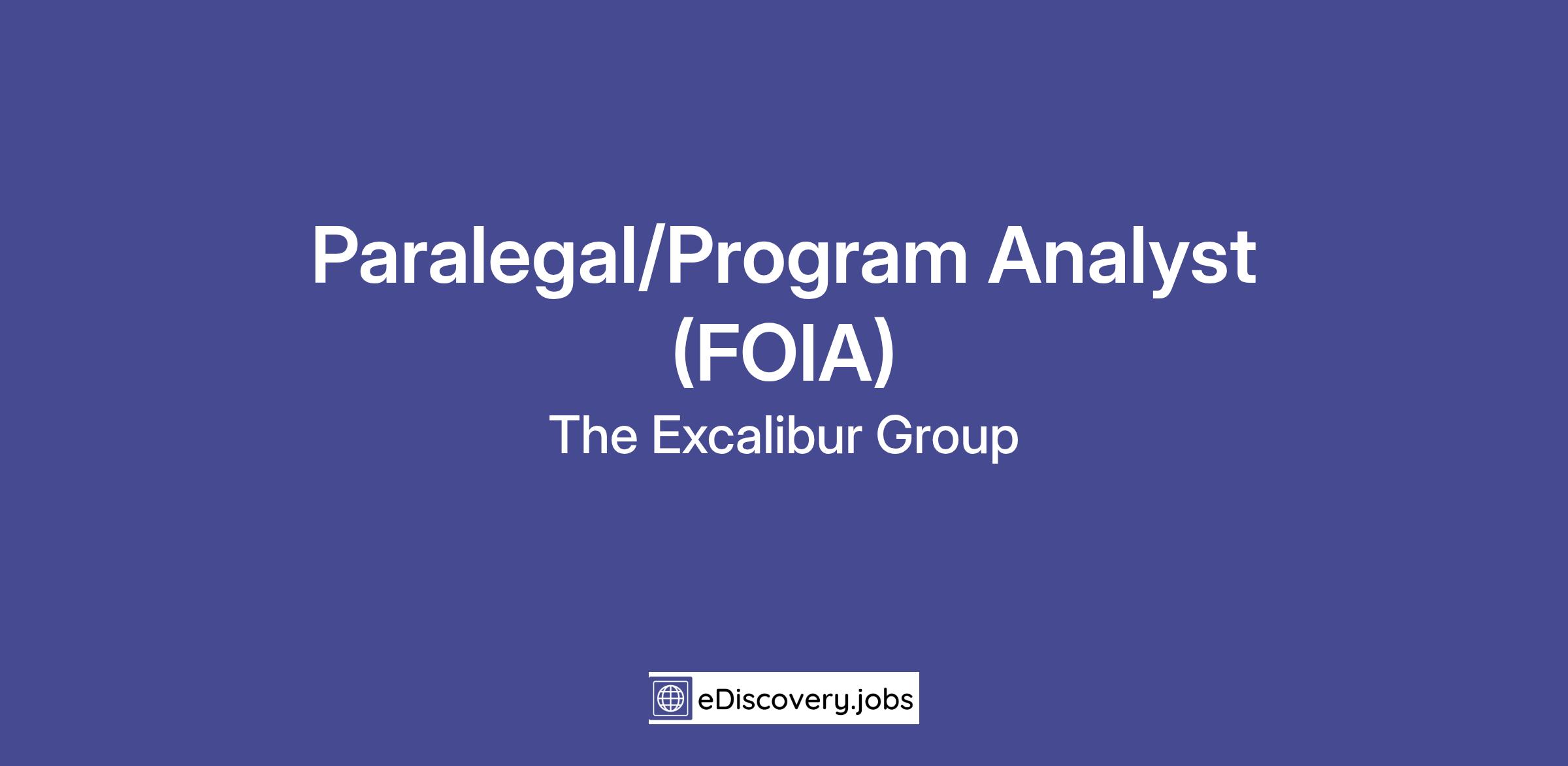 Paralegal/Program Analyst (FOIA)

The Excalibur Group

eDiscovery.jobs